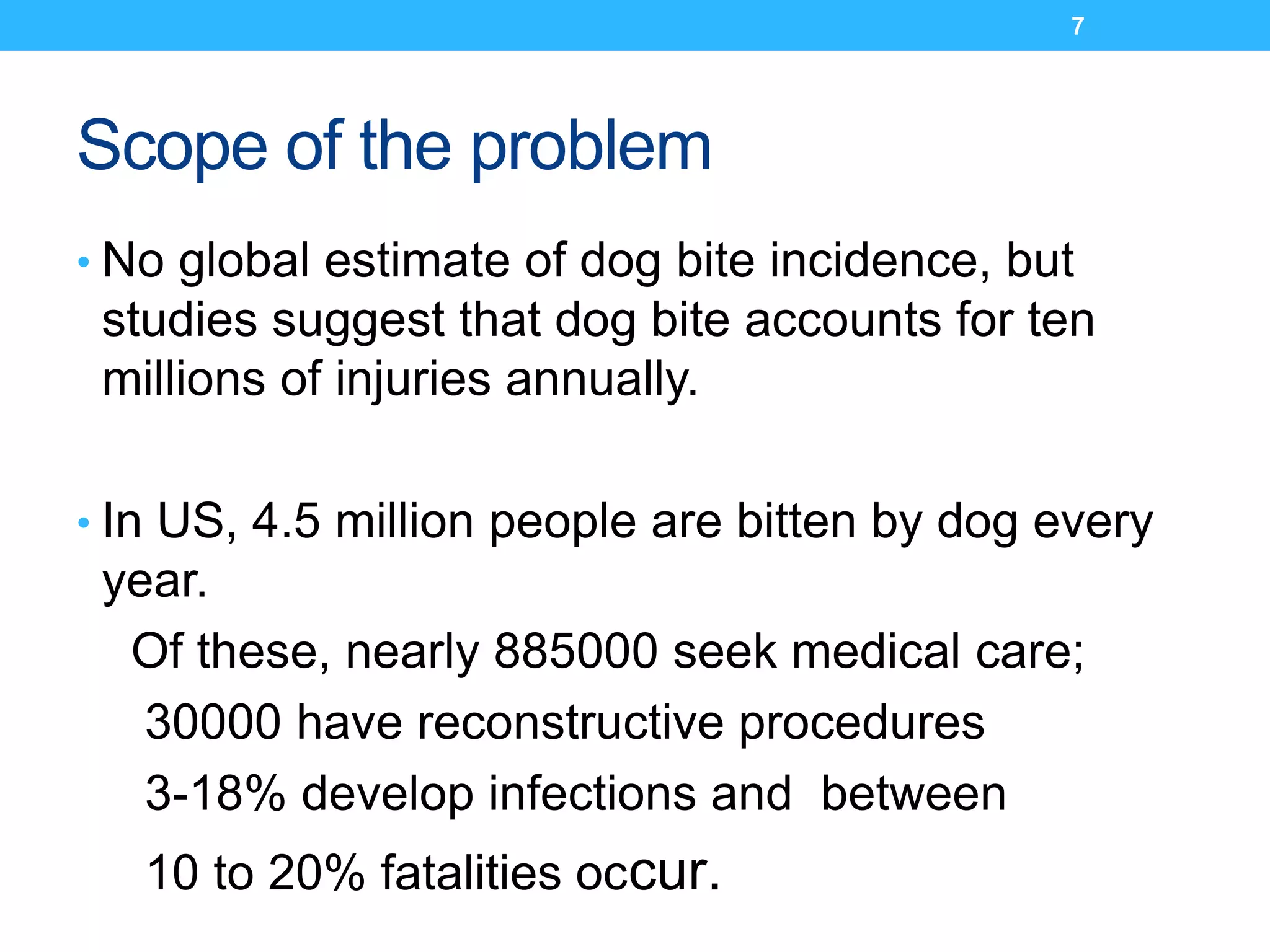 7

Scope of the problem

• No global estimate of dog bite incidence, but studies suggest that dog bite accounts for ten millions of injuries annually.

• In US, 4.5 million people are bitten by dog every year.

Of these, nearly 885000 seek medical care;

30000 have reconstructive procedures

3-18% develop infections and between

10 to 20% fatalities occur.